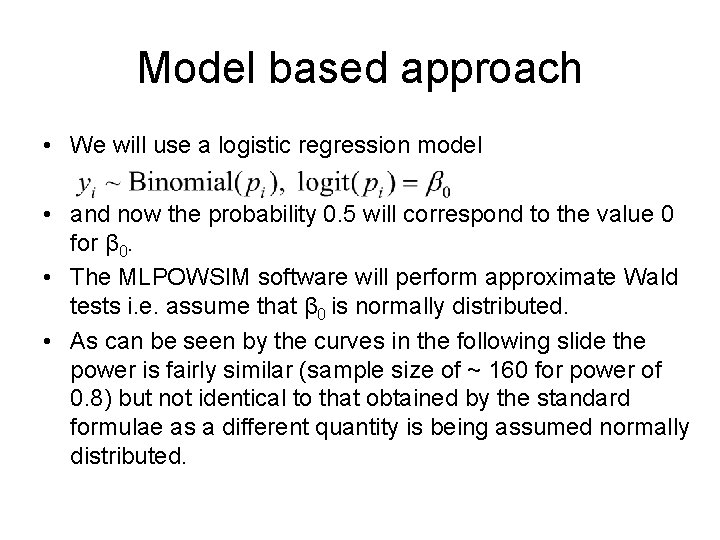 Model based approach

• We will use a logistic regression model
$y_i \sim \text{Binomial}(p_i),\ \text{logit}(p_i) = \beta_0$

• and now the probability 0.5 will correspond to the value 0 for $\beta_0$.

• The MLPOWSIM software will perform approximate Wald tests i.e. assume that $\beta_0$ is normally distributed.

• As can be seen by the curves in the following slide the power is fairly similar (sample size of ~ 160 for power of 0.8) but not identical to that obtained by the standard formulae as a different quantity is being assumed normally distributed.